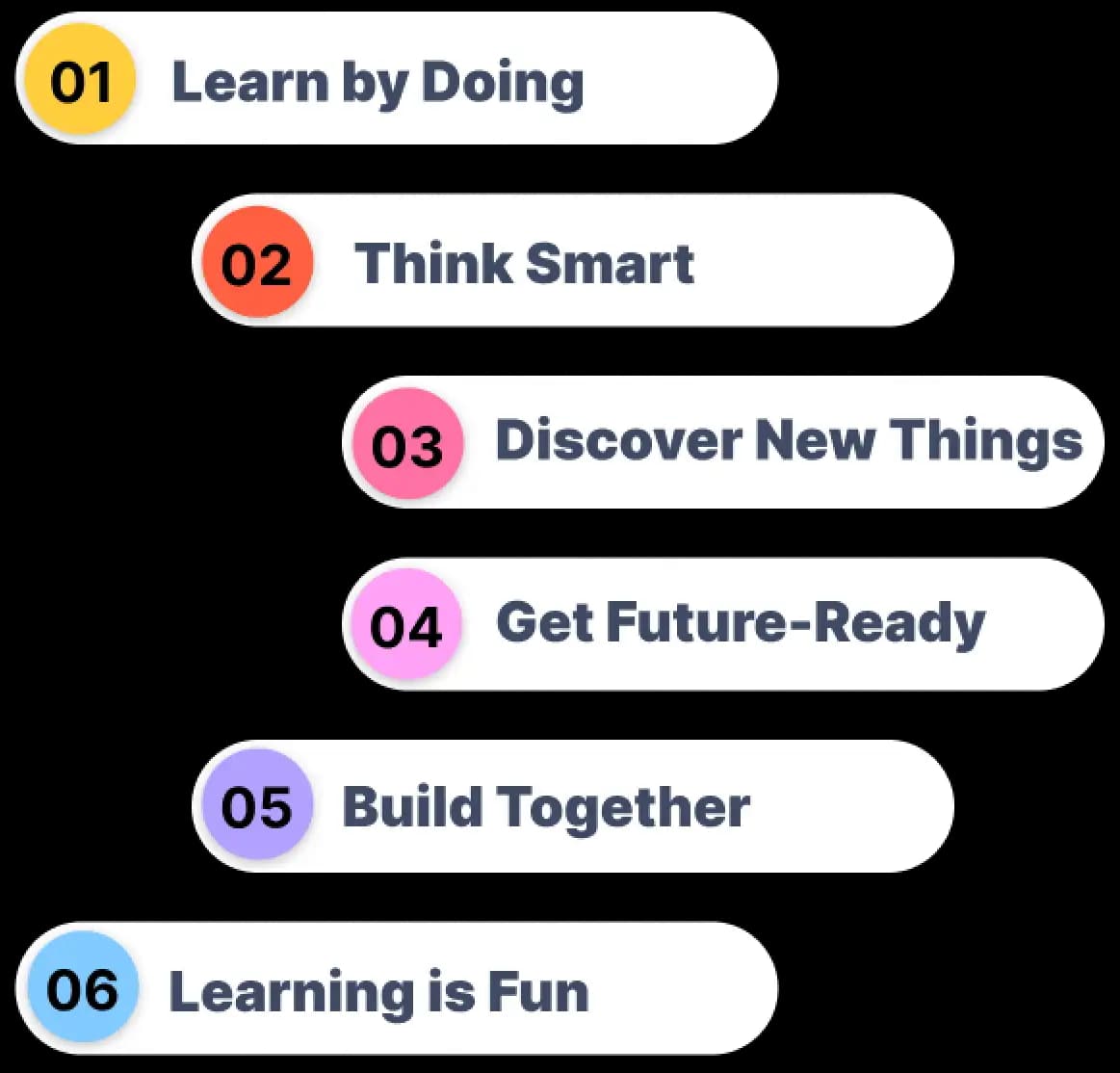 01 Learn by Doing

02 Think Smart

03 Discover New Things

04 Get Future-Ready

05 Build Together

06 Learning is Fun